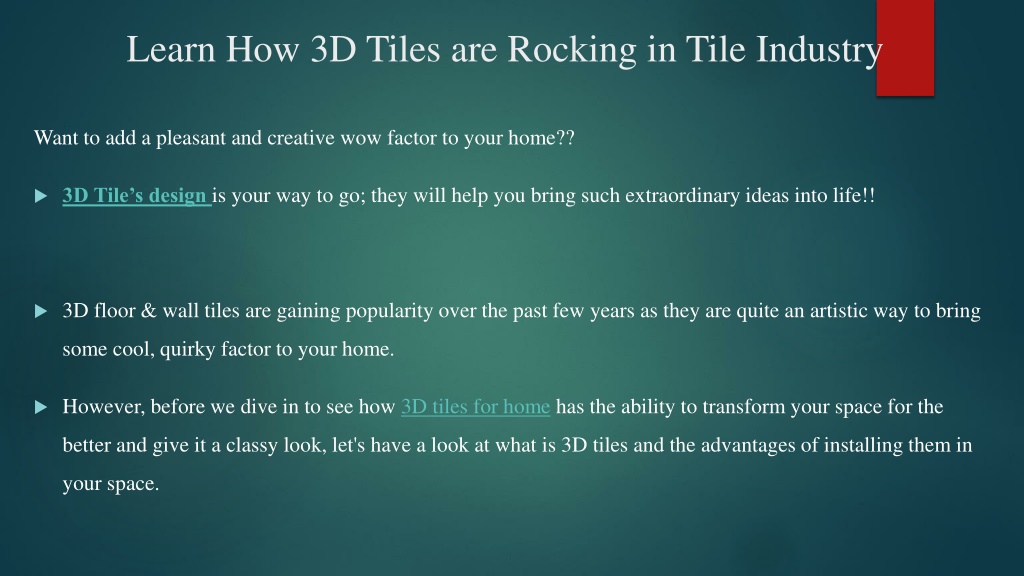 Learn How 3D Tiles are Rocking in Tile Industry

Want to add a pleasant and creative wow factor to your home??

3D Tile’s design is your way to go; they will help you bring such extraordinary ideas into life!!

3D floor & wall tiles are gaining popularity over the past few years as they are quite an artistic way to bring some cool, quirky factor to your home.

However, before we dive in to see how 3D tiles for home has the ability to transform your space for the better and give it a classy look, let's have a look at what is 3D tiles and the advantages of installing them in your space.